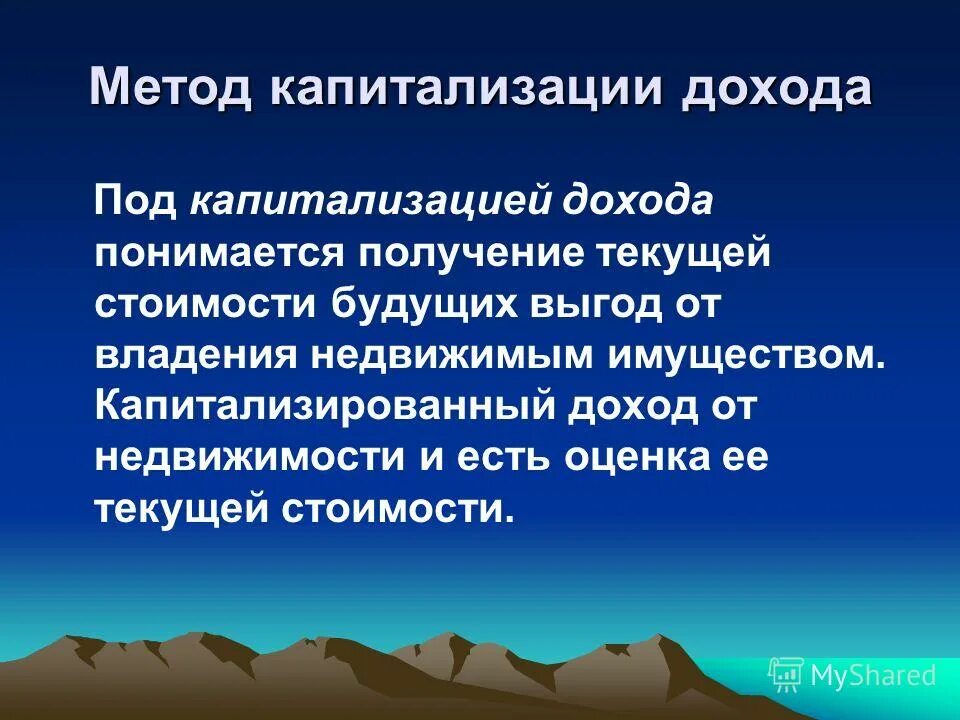 Метод капитализации дохода

Под капитализацией дохода понимается получение текущей стоимости будущих выгод от владения недвижимым имуществом. Капитализированный доход от недвижимости и есть оценка ее текущей стоимости.

MyShared